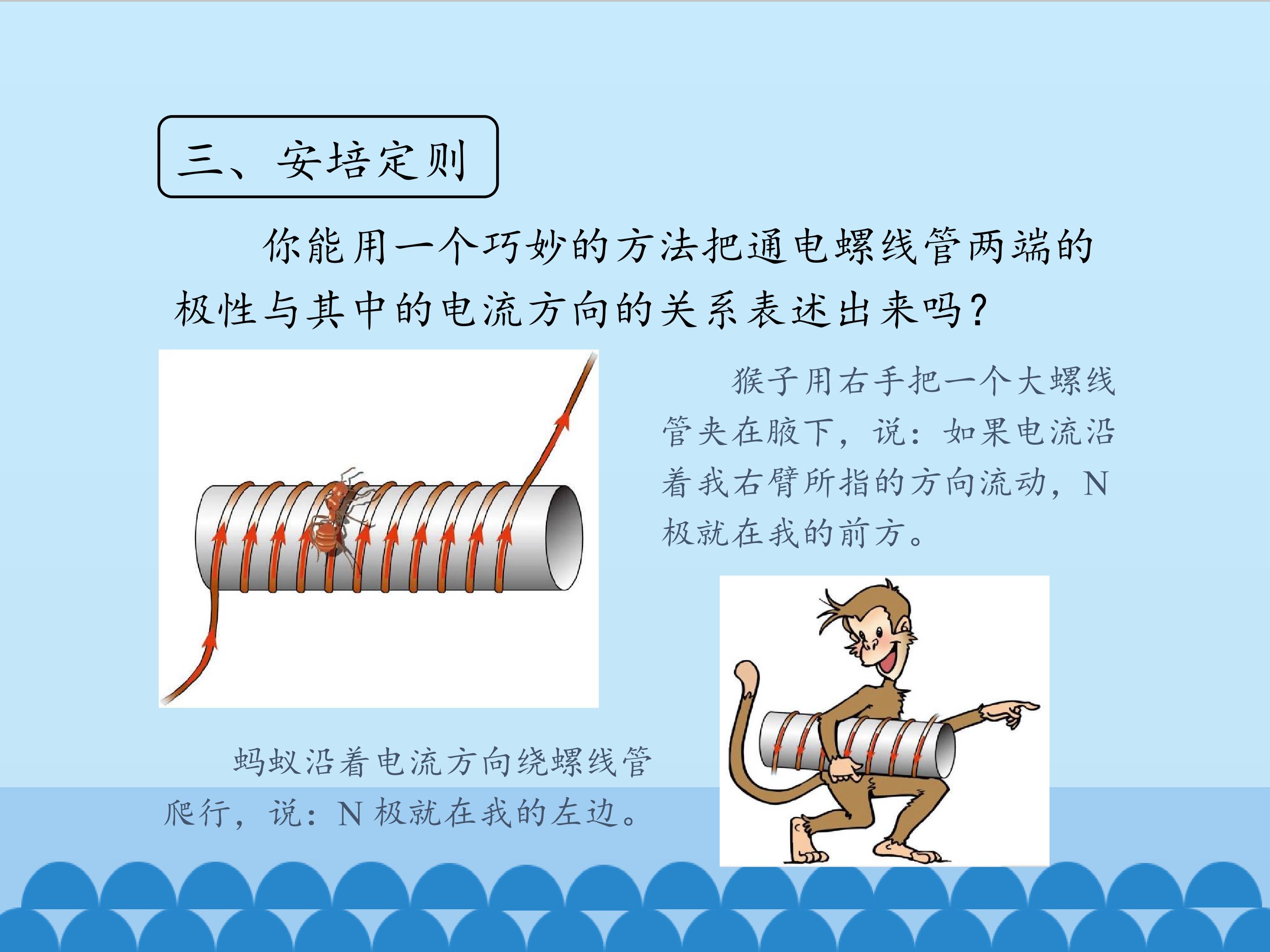 三、安培定则

你能用一个巧妙的方法把通电螺线管两端的极性与其中的电流方向的关系表述出来吗？

猴子用右手把一个大螺线管夹在腋下，说：如果电流沿着我右臂所指的方向流动，N极就在我的前方。

蚂蚁沿着电流方向绕螺线管爬行，说：N 极就在我的左边。